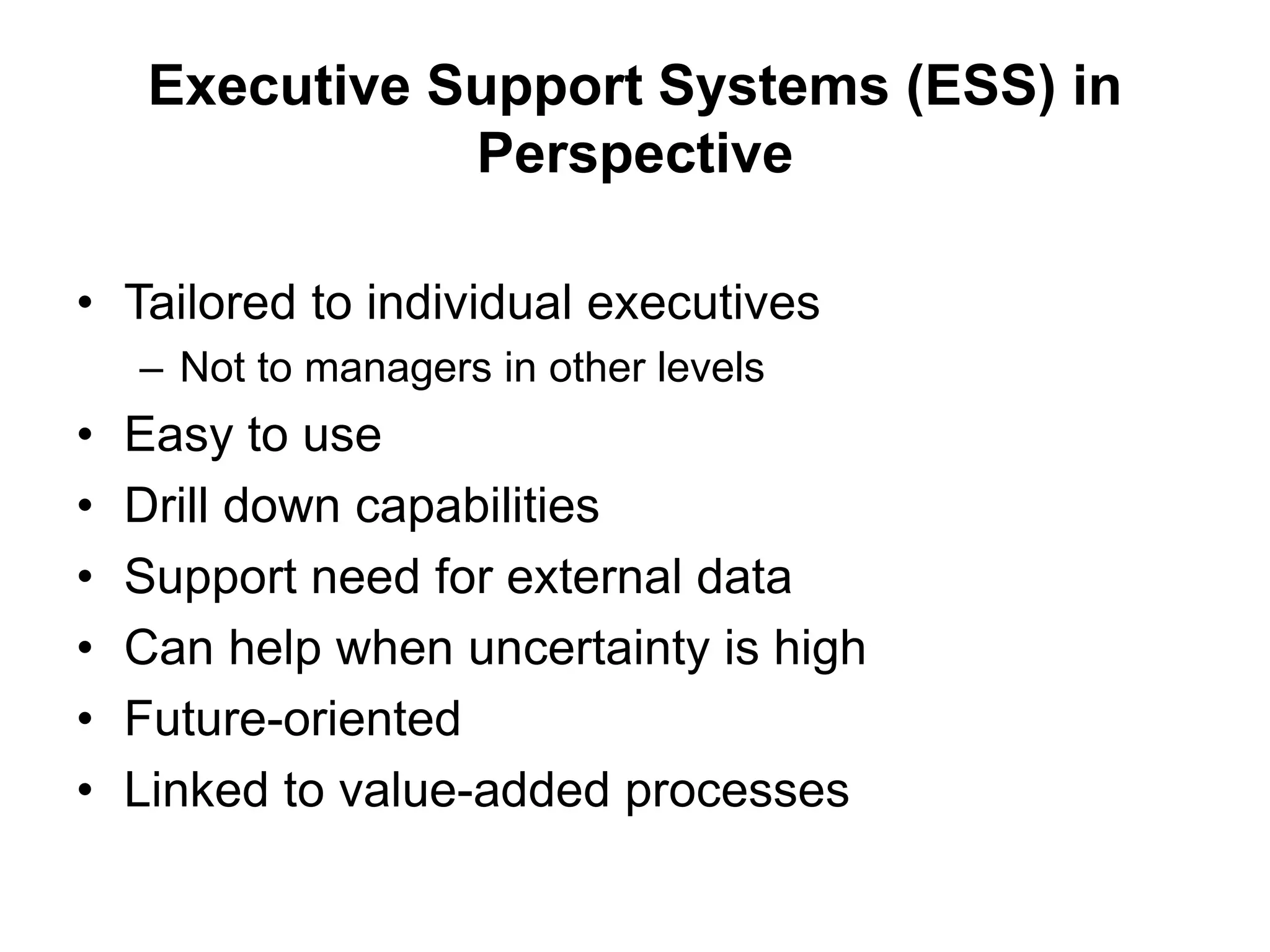 Executive Support Systems (ESS) in Perspective

• Tailored to individual executives
  – Not to managers in other levels
• Easy to use
• Drill down capabilities
• Support need for external data
• Can help when uncertainty is high
• Future-oriented
• Linked to value-added processes